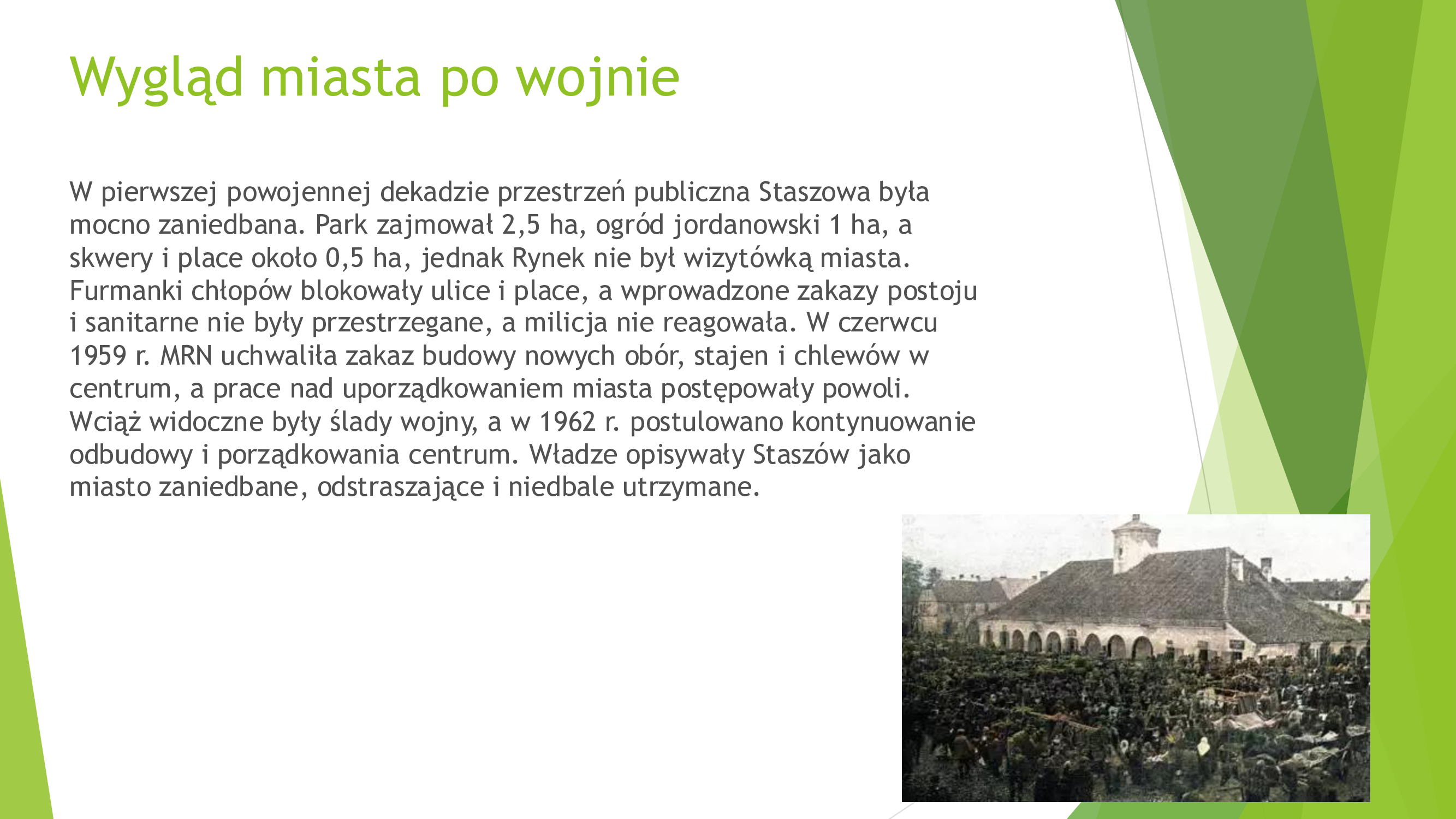 Wygląd miasta po wojnie

W pierwszej powojennej dekadzie przestrzeń publiczna Staszowa była mocno zaniedbana. Park zajmował 2,5 ha, ogród jordanowski 1 ha, a skwery i place około 0,5 ha, jednak Rynek nie był wizytówką miasta. Furmanki chłopów blokowały ulice i place, a wprowadzone zakazy postoju i sanitarne nie były przestrzegane, a milicja nie reagowała. W czerwcu 1959 r. MRN uchwaliła zakaz budowy nowych obór, stajen i chlewów w centrum, a prace nad uporządkowaniem miasta postępowały powoli. Wciąż widoczne były ślady wojny, a w 1962 r. postulowano kontynuowanie odbudowy i porządkowania centrum. Władze opisywały Staszów jako miasto zaniedbane, odstraszające i niedbale utrzymane.